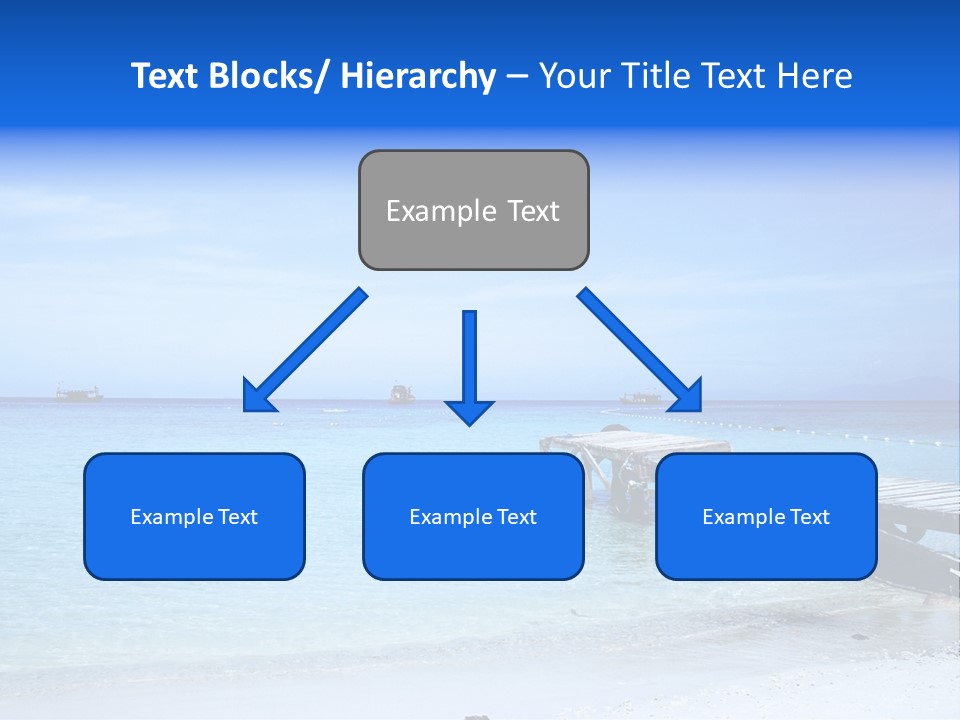 Text Blocks/ Hierarchy – Your Title Text Here

Example Text

Example Text

Example Text

Example Text